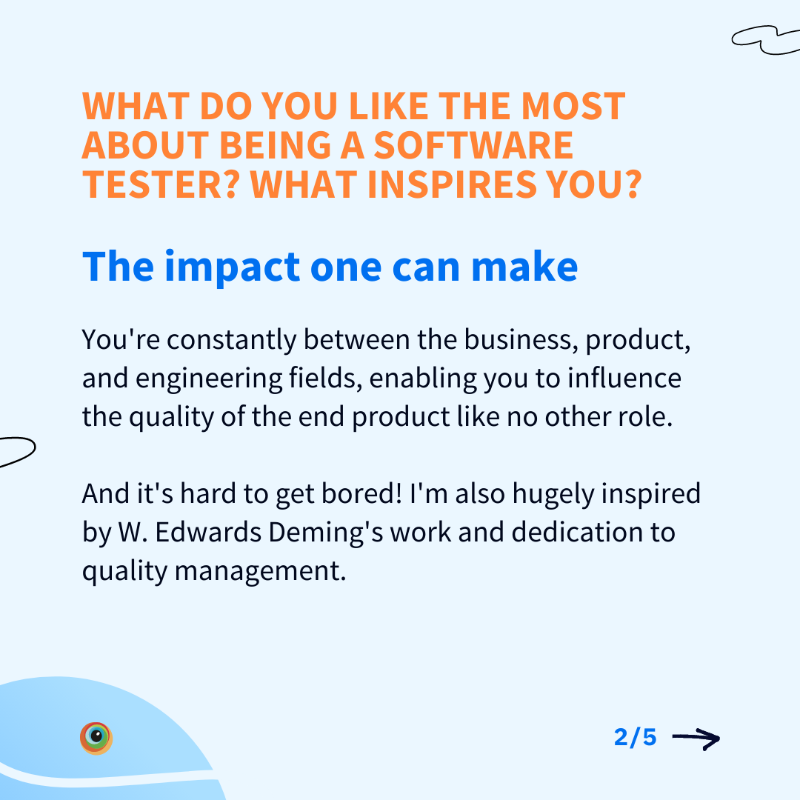 WHAT DO YOU LIKE THE MOST ABOUT BEING A SOFTWARE TESTER? WHAT INSPIRES YOU?

The impact one can make

You're constantly between the business, product, and engineering fields, enabling you to influence the quality of the end product like no other role.

And it's hard to get bored! I'm also hugely inspired by W. Edwards Deming's work and dedication to quality management.

2/5